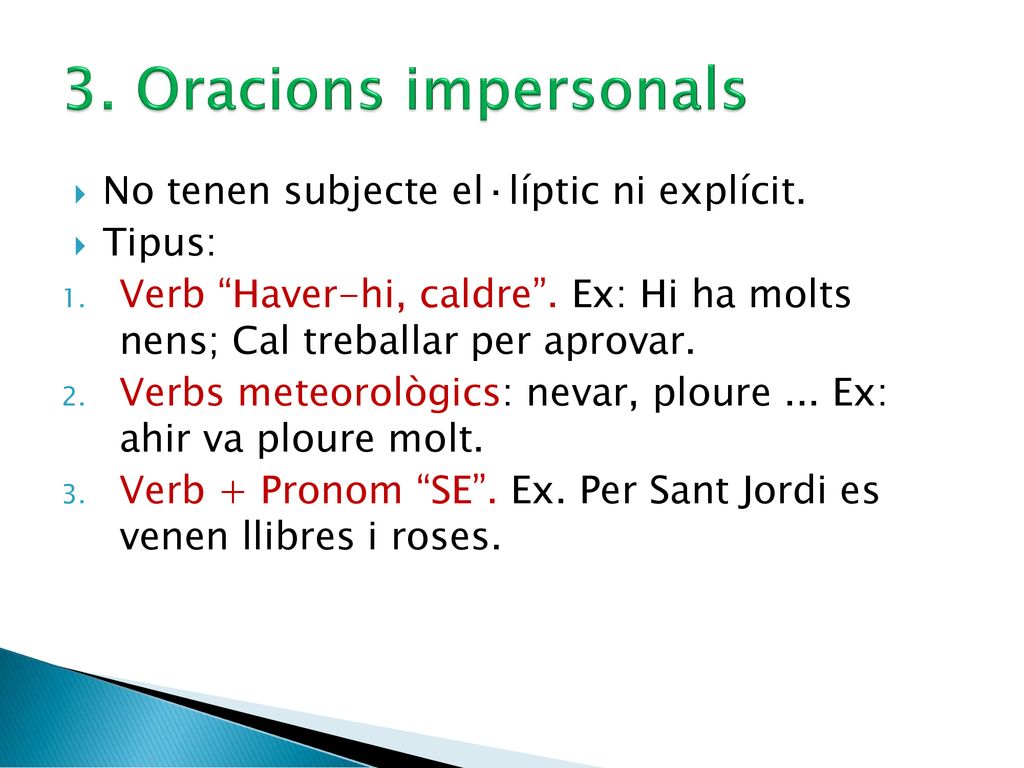 3. Oracions impersonals

No tenen subjecte el·líptic ni explícit.

Tipus:

1. Verb “Haver-hi, caldre”. Ex: Hi ha molts nens; Cal treballar per aprovar.
2. Verbs meteorològics: nevar, ploure ... Ex: ahir va ploure molt.
3. Verb + Pronom “SE”. Ex. Per Sant Jordi es venen llibres i roses.